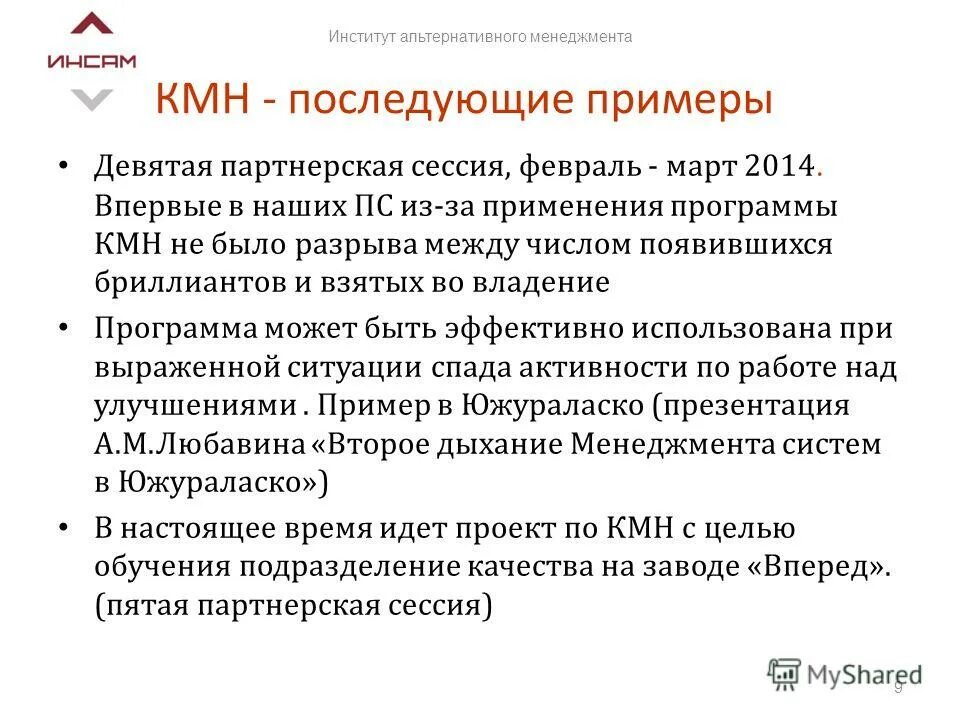 ИНСАМ

Институт альтернативного менеджмента

КМН - последующие примеры

• Девятая партнерская сессия, февраль - март 2014. Впервые в наших ПС из-за применения программы КМН не было разрыва между числом появившихся бриллиантов и взятых во владение

• Программа может быть эффективно использована при выраженной ситуации спада активности по работе над улучшениями . Пример в Южураласко (презентация А.М.Любавина «Второе дыхание Менеджмента систем в Южураласко»)

• В настоящее время идет проект по КМН с целью обучения подразделение качества на заводе «Вперед». (пятая партнерская сессия)

MyShared

9